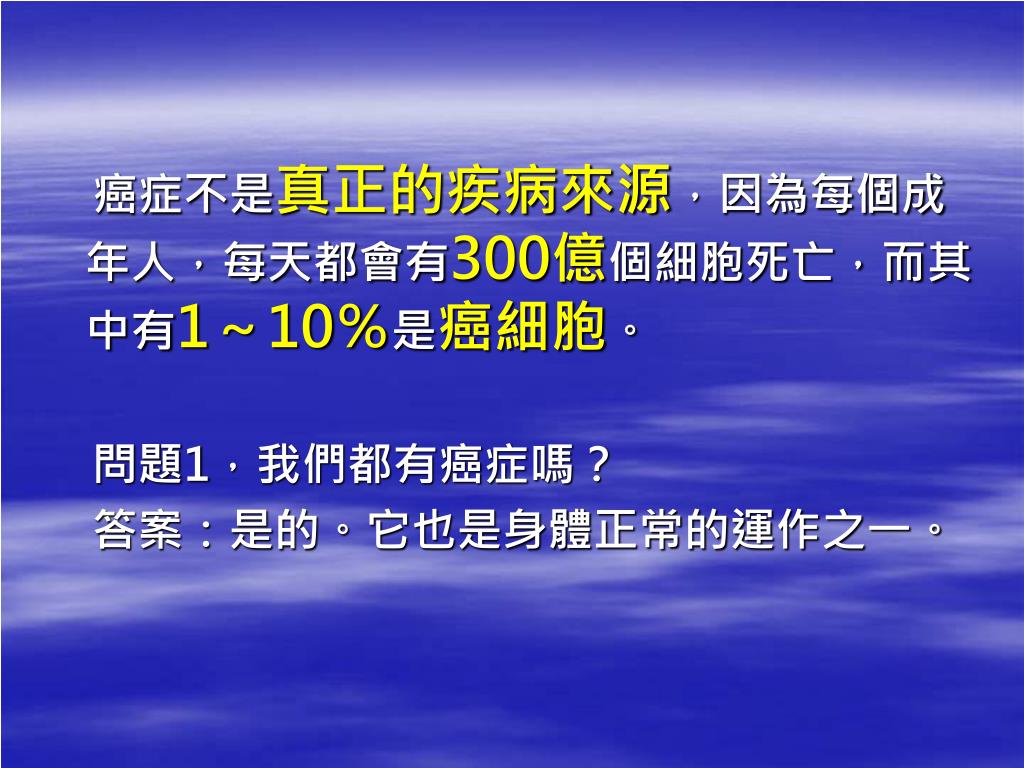 癌症不是真正的疾病來源，因為每個成年人，每天都會有300億個細胞死亡，而其中有1～10%是癌細胞。

問題1，我們都有癌症嗎？
答案：是的。它也是身體正常的運作之一。